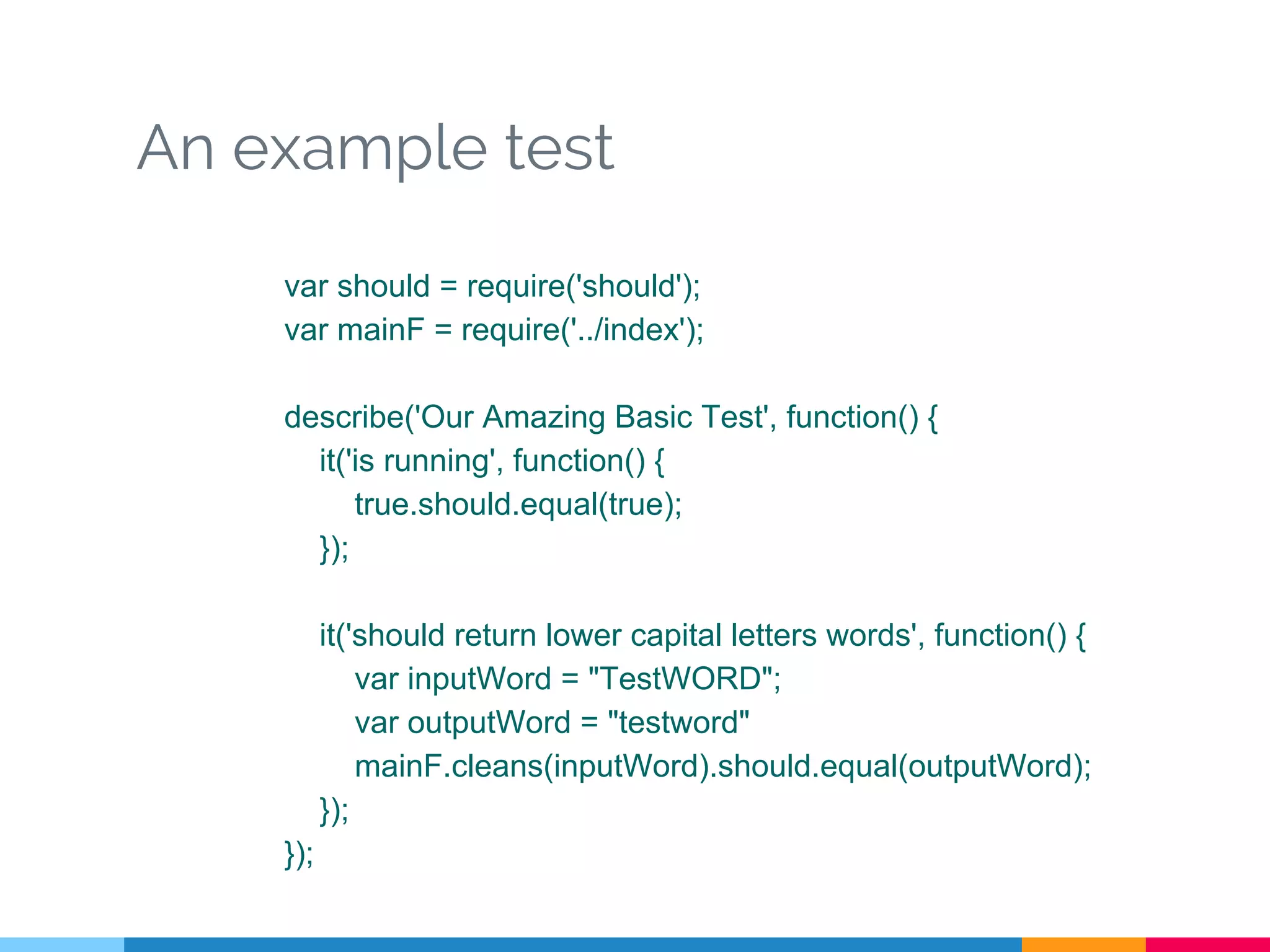 An example test

var should = require('should');
var mainF = require('../index');

describe('Our Amazing Basic Test', function() {
    it('is running', function() {
        true.should.equal(true);
    });

    it('should return lower capital letters words', function() {
        var inputWord = "TestWORD";
        var outputWord = "testword"
        mainF.cleans(inputWord).should.equal(outputWord);
    });
});